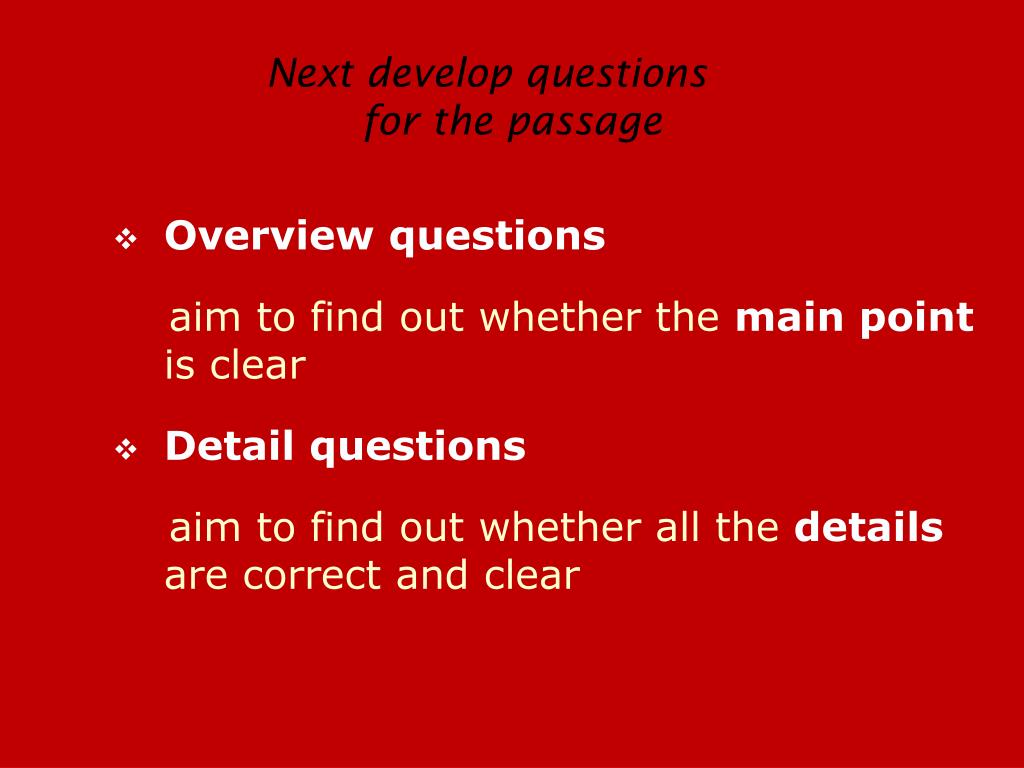 Next develop questions for the passage

❖ Overview questions

aim to find out whether the main point is clear

❖ Detail questions

aim to find out whether all the details are correct and clear